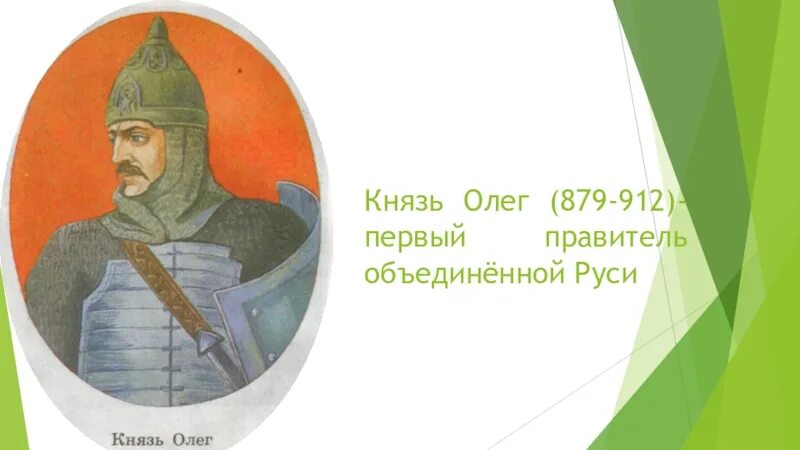 Князь Олег

Князь Олег (879-912)- первый правитель объединённой Руси